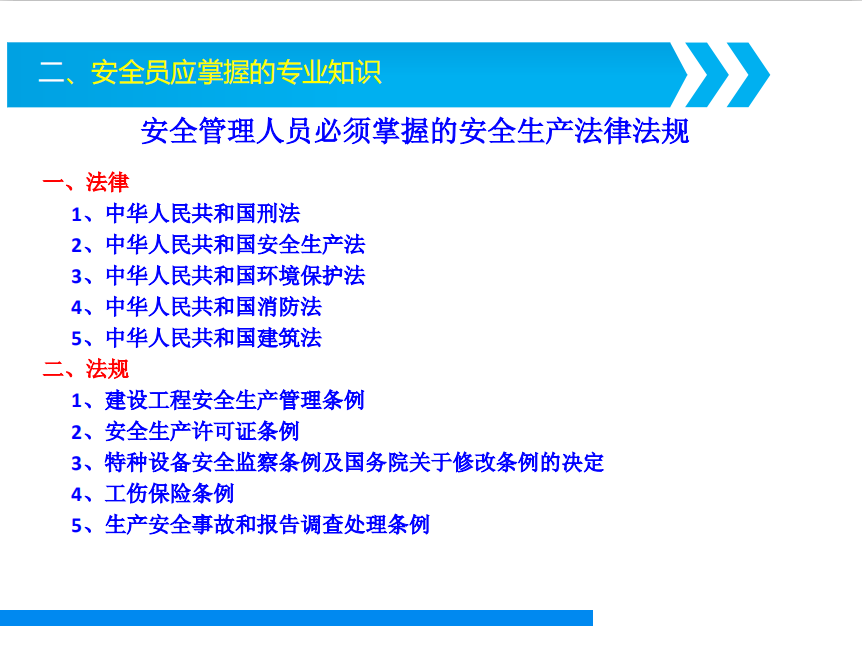 二、安全员应掌握的专业知识

安全管理人员必须掌握的安全生产法律法规

一、法律
1、中华人民共和国刑法
2、中华人民共和国安全生产法
3、中华人民共和国环境保护法
4、中华人民共和国消防法
5、中华人民共和国建筑法
二、法规
1、建设工程安全生产管理条例
2、安全生产许可证条例
3、特种设备安全监察条例及国务院关于修改条例的决定
4、工伤保险条例
5、生产安全事故和报告调查处理条例